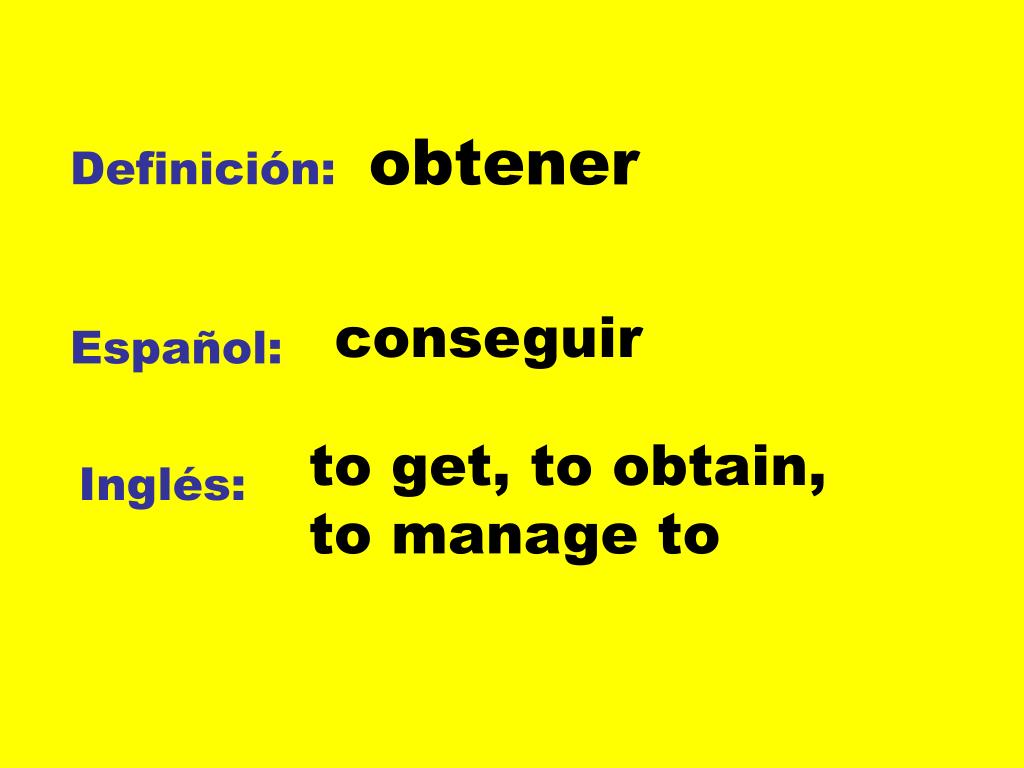 Definición: obtener

Español: conseguir

Inglés: to get, to obtain, to manage to